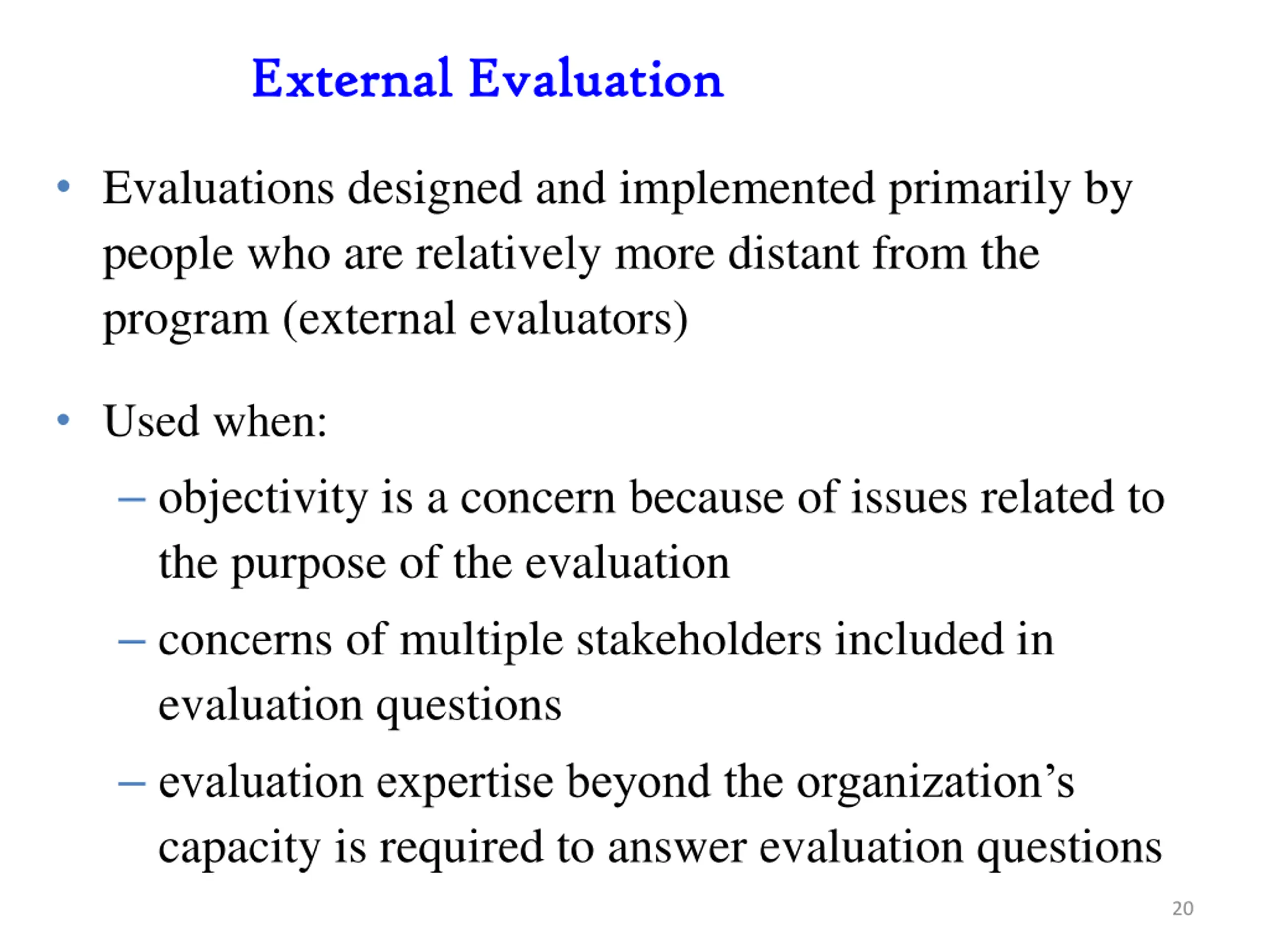 External Evaluation

• Evaluations designed and implemented primarily by people who are relatively more distant from the program (external evaluators)

• Used when:
– objectivity is a concern because of issues related to the purpose of the evaluation
– concerns of multiple stakeholders included in evaluation questions
– evaluation expertise beyond the organization’s capacity is required to answer evaluation questions

20